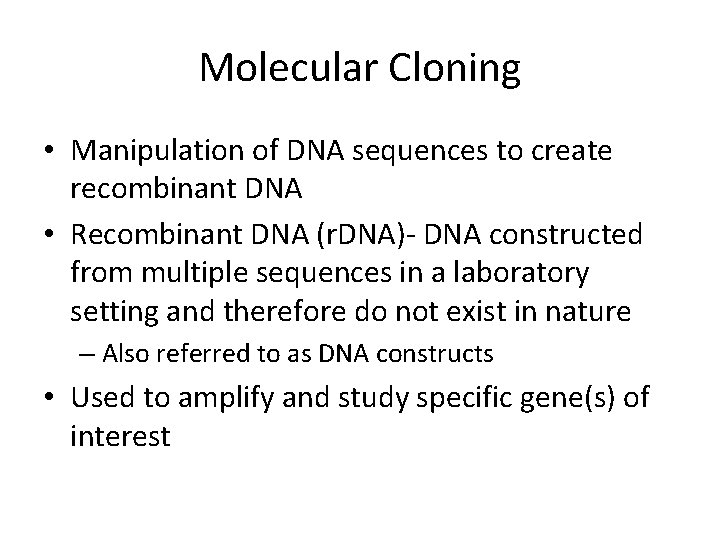 Molecular Cloning

• Manipulation of DNA sequences to create recombinant DNA

• Recombinant DNA (rDNA)- DNA constructed from multiple sequences in a laboratory setting and therefore do not exist in nature

– Also referred to as DNA constructs

• Used to amplify and study specific gene(s) of interest